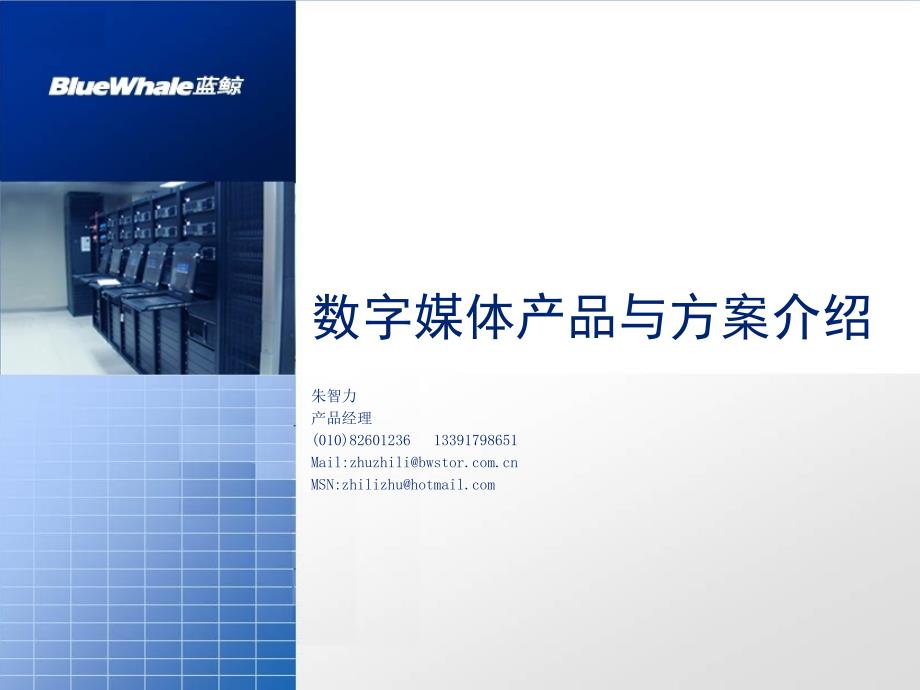 BlueWhale蓝鲸

数字媒体产品与方案介绍

朱智力
产品经理
(010)82601236 13391798651
Mail:zhuzhili@bwstor.com.cn
MSN:zhilizhu@hotmail.com